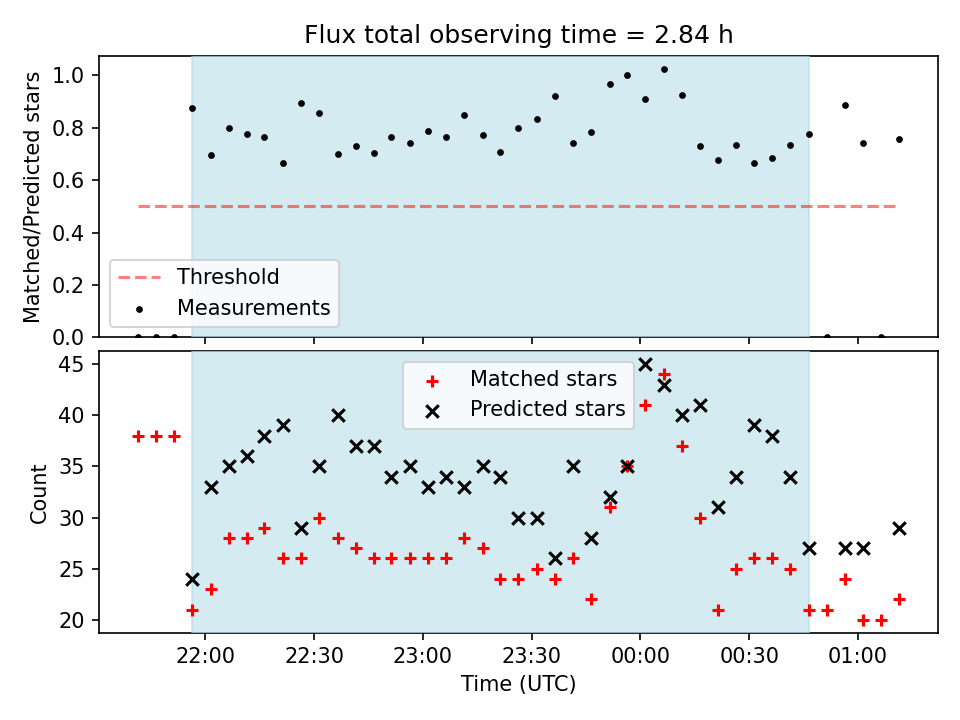 Flux total observing time = 2.84 h

Matched/Predicted stars

1.0
0.8
0.6
0.4
0.2
0.0

Threshold
Measurements

Count

45
40
35
30
25
20

Matched stars
Predicted stars

22:00
22:30
23:00
23:30
00:00
00:30
01:00

Time (UTC)